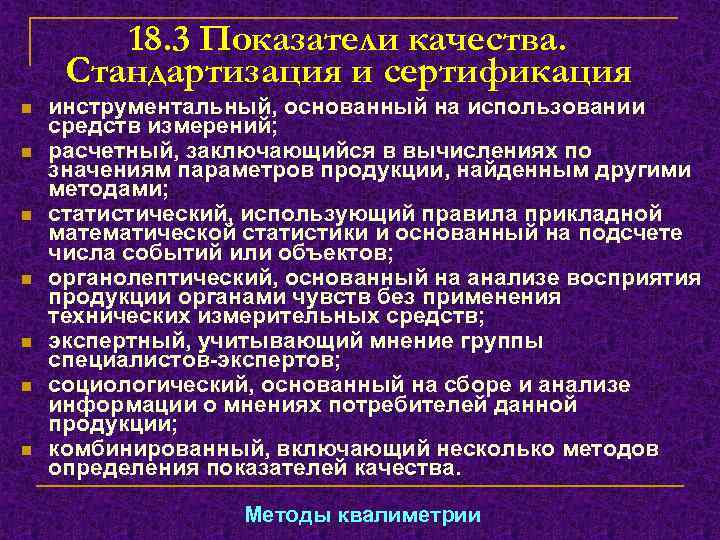 18.3 Показатели качества. Стандартизация и сертификация

- инструментальный, основанный на использовании средств измерений;
- расчетный, заключающийся в вычислениях по значениям параметров продукции, найденным другими методами;
- статистический, использующий правила прикладной математической статистики и основанный на подсчете числа событий или объектов;
- органолептический, основанный на анализе восприятия продукции органами чувств без применения технических измерительных средств;
- экспертный, учитывающий мнение группы специалистов-экспертов;
- социологический, основанный на сборе и анализе информации о мнениях потребителей данной продукции;
- комбинированный, включающий несколько методов определения показателей качества.

Методы квалиметрии